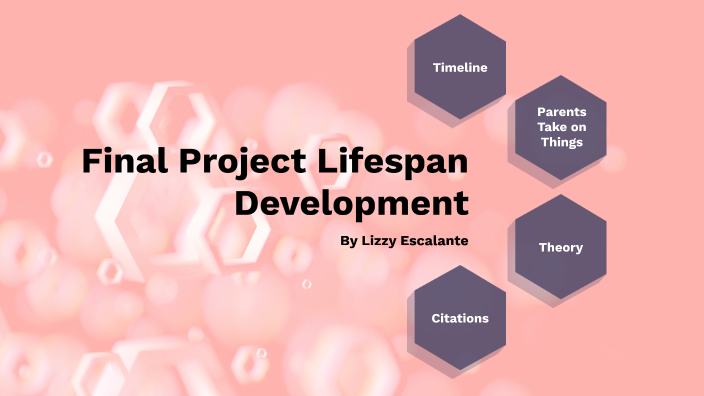 Final Project Lifespan Development

By Lizzy Escalante

Timeline

Parents Take on Things

Theory

Citations